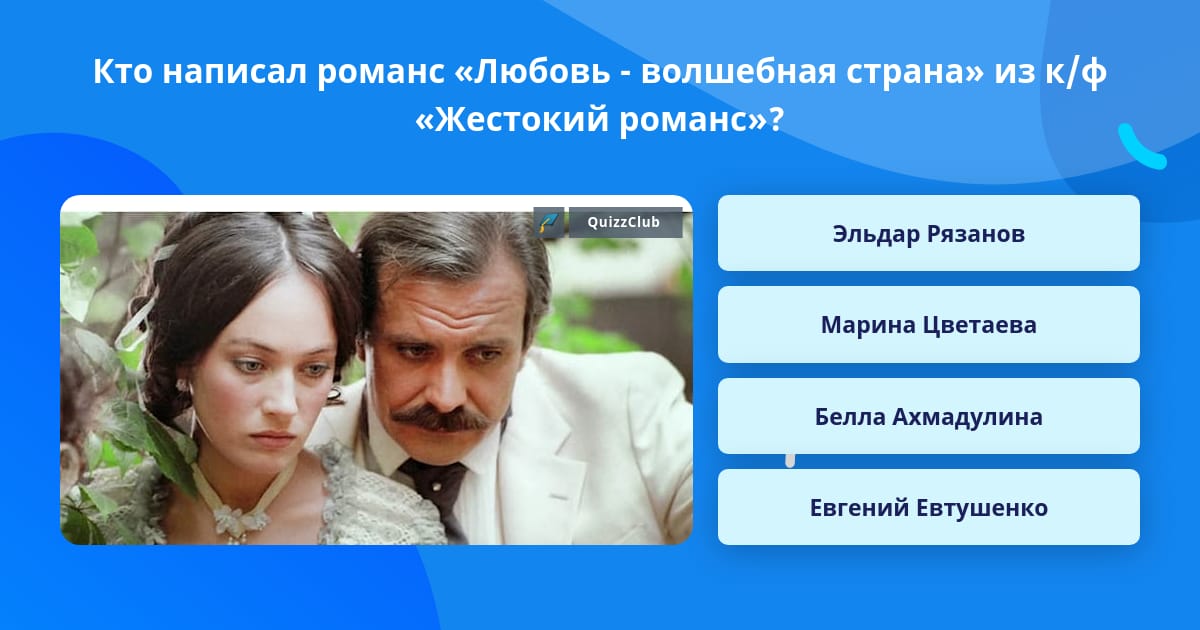 Кто написал романс «Любовь - волшебная страна» из к/ф «Жестокий романс»?

QuizzClub

Эльдар Рязанов

Марина Цветаева

Белла Ахмадулина

Евгений Евтушенко